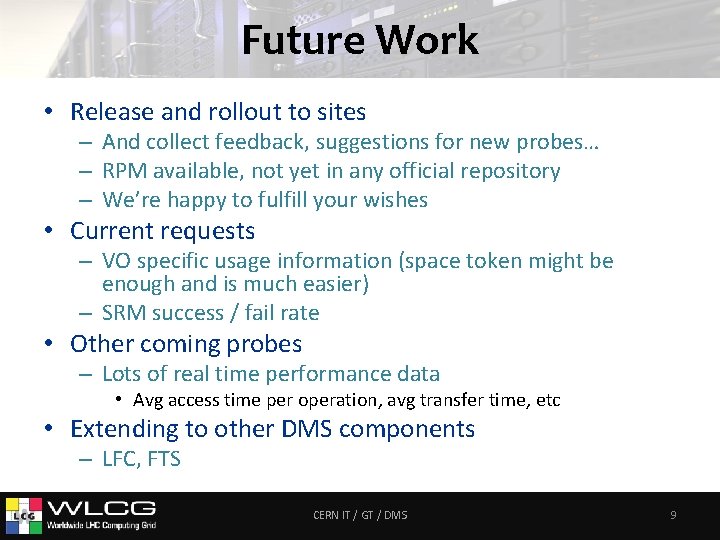 Future Work

• Release and rollout to sites
– And collect feedback, suggestions for new probes…
– RPM available, not yet in any official repository
– We're happy to fulfill your wishes
• Current requests
– VO specific usage information (space token might be enough and is much easier)
– SRM success / fail rate
• Other coming probes
– Lots of real time performance data
• Avg access time per operation, avg transfer time, etc
• Extending to other DMS components
– LFC, FTS

LCG WLCG Worldwide LHC Computing Grid

CERN IT / GT / DMS

9